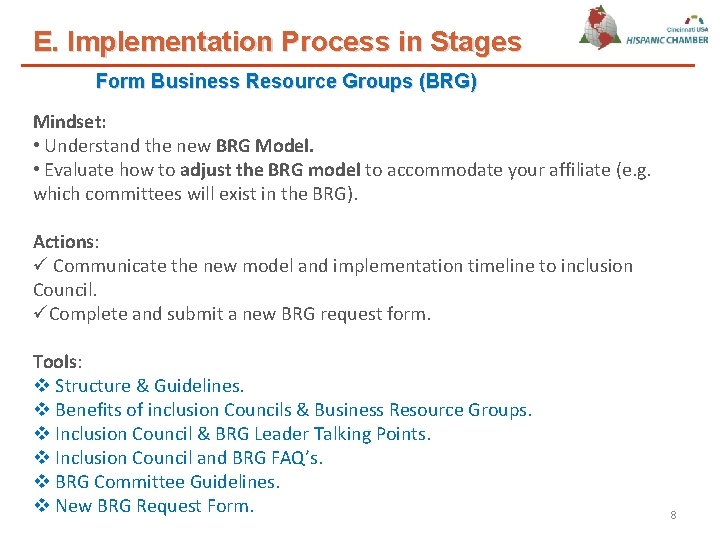 E. Implementation Process in Stages

Cincinnati USA HISPANIC CHAMBER

Form Business Resource Groups (BRG)

Mindset:
• Understand the new BRG Model.
• Evaluate how to adjust the BRG model to accommodate your affiliate (e.g. which committees will exist in the BRG).

Actions:
✓ Communicate the new model and implementation timeline to inclusion Council.
✓ Complete and submit a new BRG request form.

Tools:
❖ Structure & Guidelines.
❖ Benefits of inclusion Councils & Business Resource Groups.
❖ Inclusion Council & BRG Leader Talking Points.
❖ Inclusion Council and BRG FAQ's.
❖ BRG Committee Guidelines.
❖ New BRG Request Form.

8